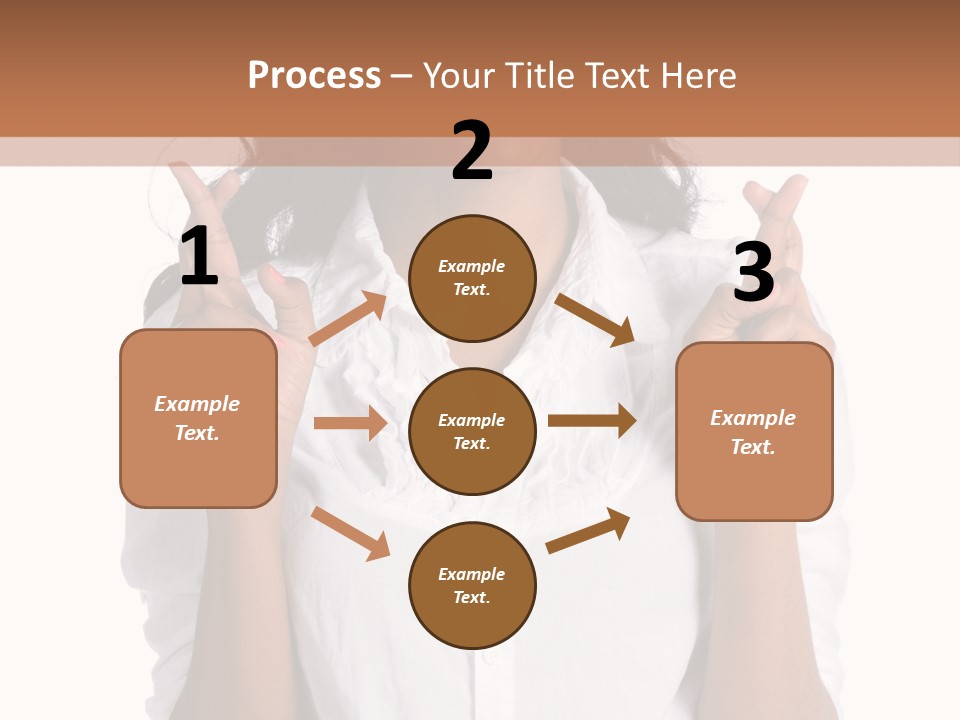 Process – Your Title Text Here

1

Example Text.

2

Example Text.

Example Text.

Example Text.

3

Example Text.